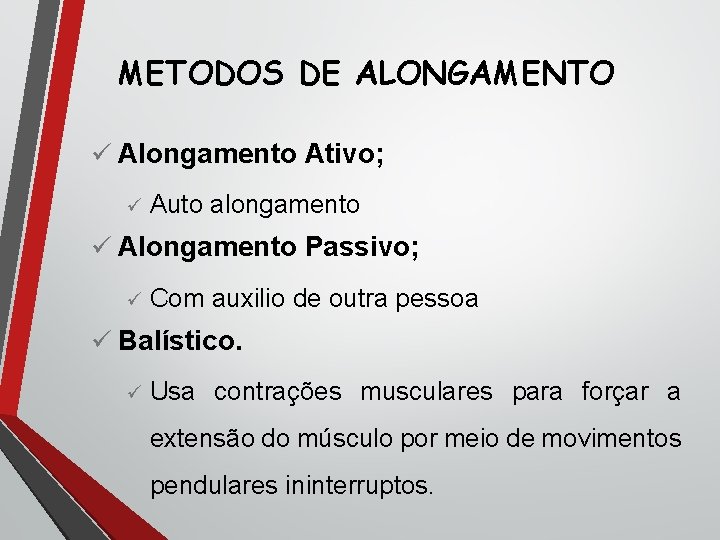 METODOS DE ALONGAMENTO

✓ Alongamento Ativo;

✓ Auto alongamento

✓ Alongamento Passivo;

✓ Com auxilio de outra pessoa

✓ Balístico.

✓ Usa contrações musculares para forçar a extensão do músculo por meio de movimentos pendulares ininterruptos.